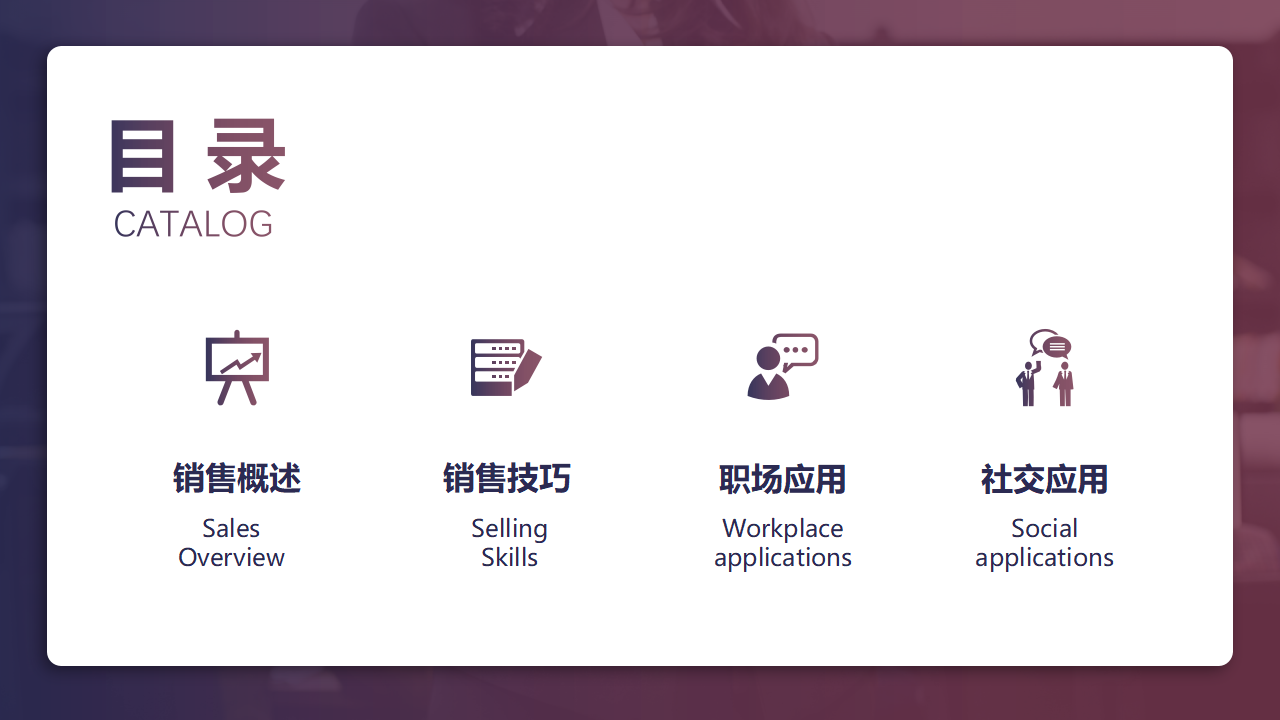 目 录
CATALOG

销售概述
Sales Overview

销售技巧
Selling Skills

职场应用
Workplace applications

社交应用
Social applications